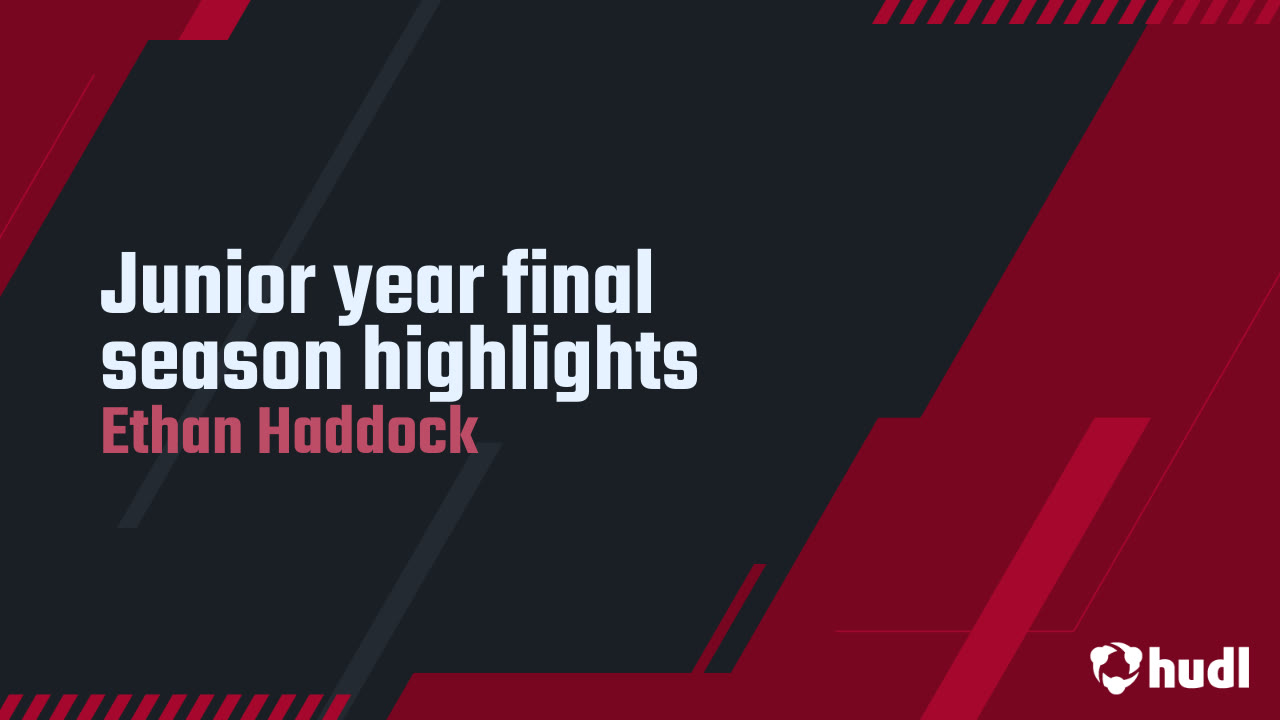 Junior year final season highlights
Ethan Haddock

hudl